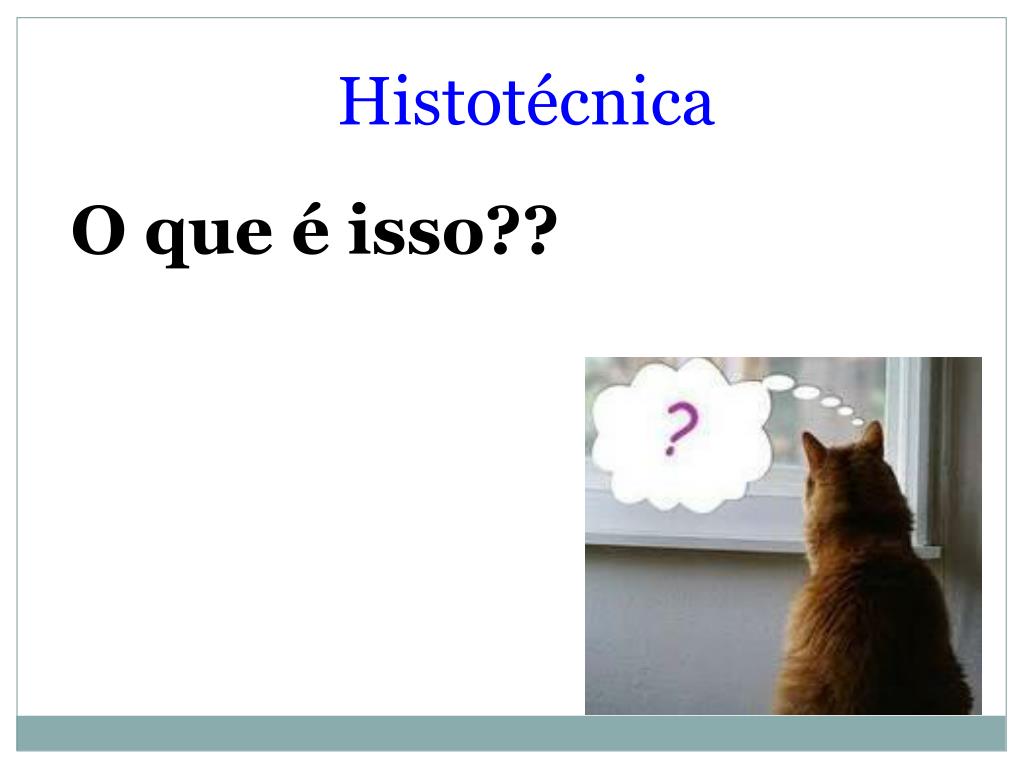 Histotécnica

O que é isso??

?